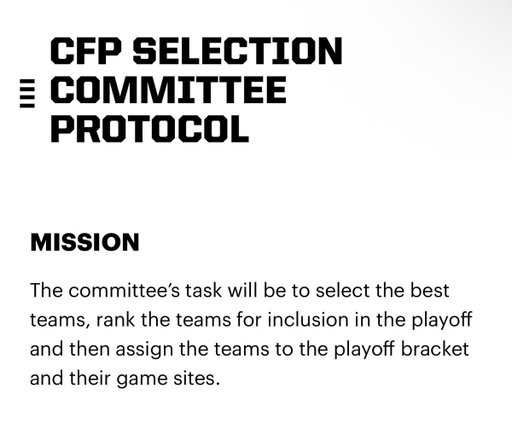 CFP SELECTION COMMITTEE PROTOCOL

MISSION

The committee's task will be to select the best teams, rank the teams for inclusion in the playoff and then assign the teams to the playoff bracket and their game sites.